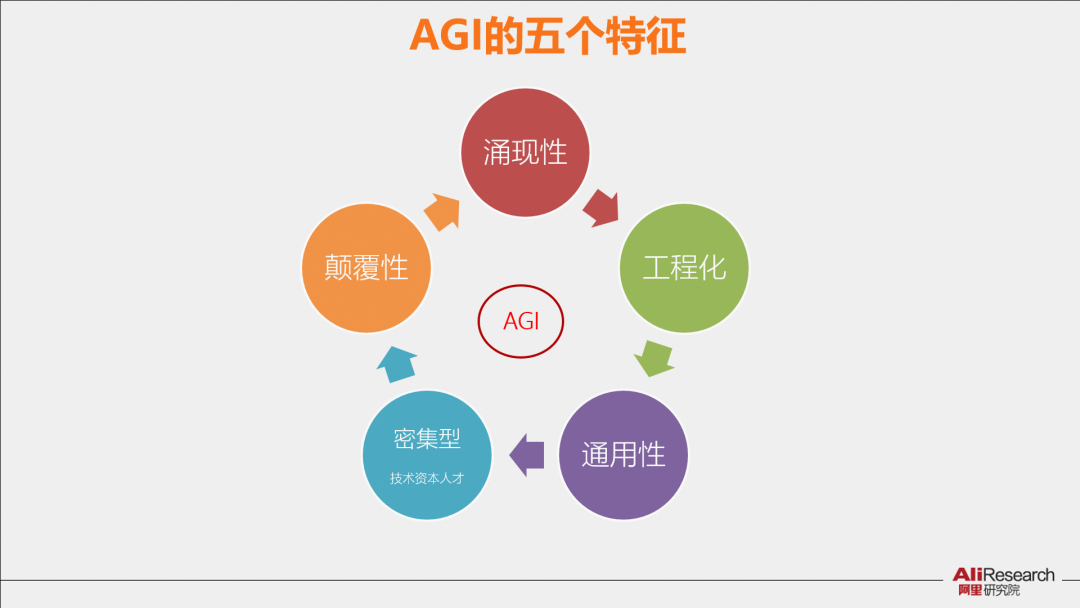 AGI的五个特征

涌现性

工程化

通用性

密集型

技术资本人才

颠覆性

AGI

AliResearch
阿里研究院